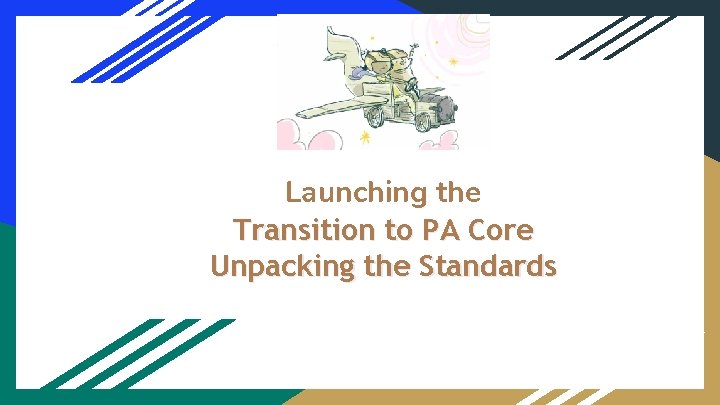 Launching the
Transition to PA Core
Unpacking the Standards